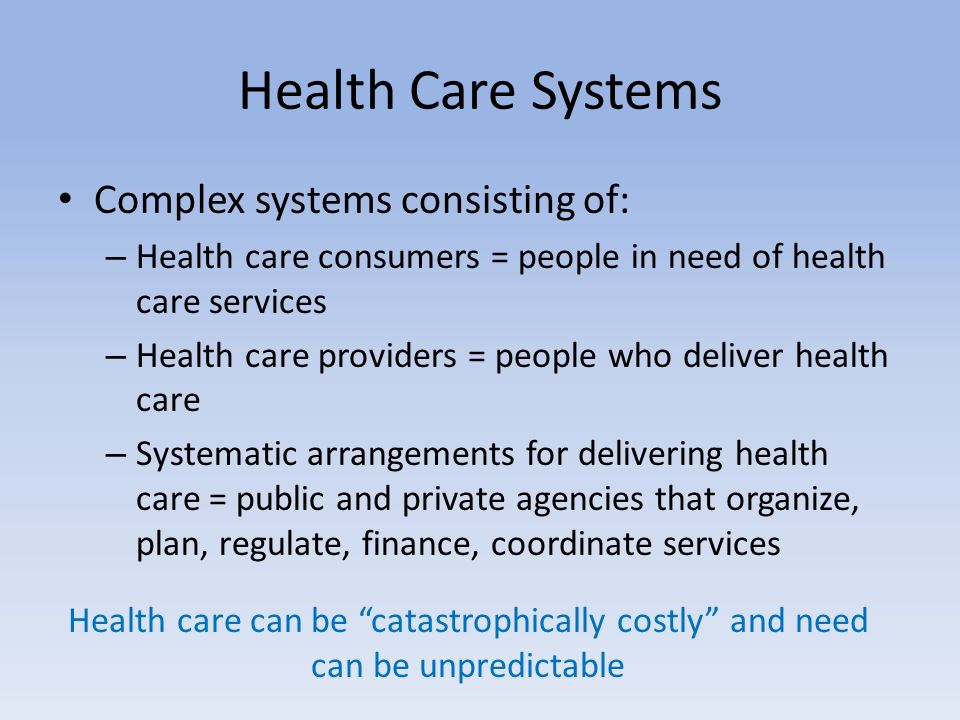 Health Care Systems

• Complex systems consisting of:
– Health care consumers = people in need of health care services
– Health care providers = people who deliver health care
– Systematic arrangements for delivering health care = public and private agencies that organize, plan, regulate, finance, coordinate services

Health care can be “catastrophically costly” and need can be unpredictable